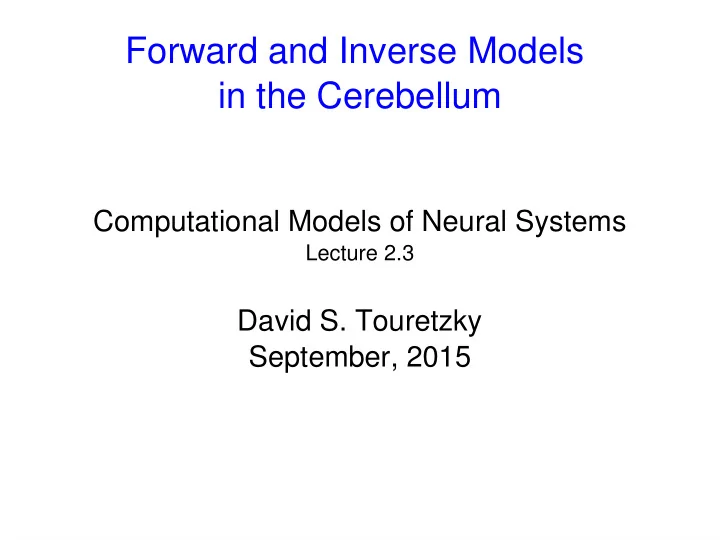 Forward and Inverse Models in the Cerebellum

Computational Models of Neural Systems
Lecture 2.3

David S. Touretzky
September, 2015